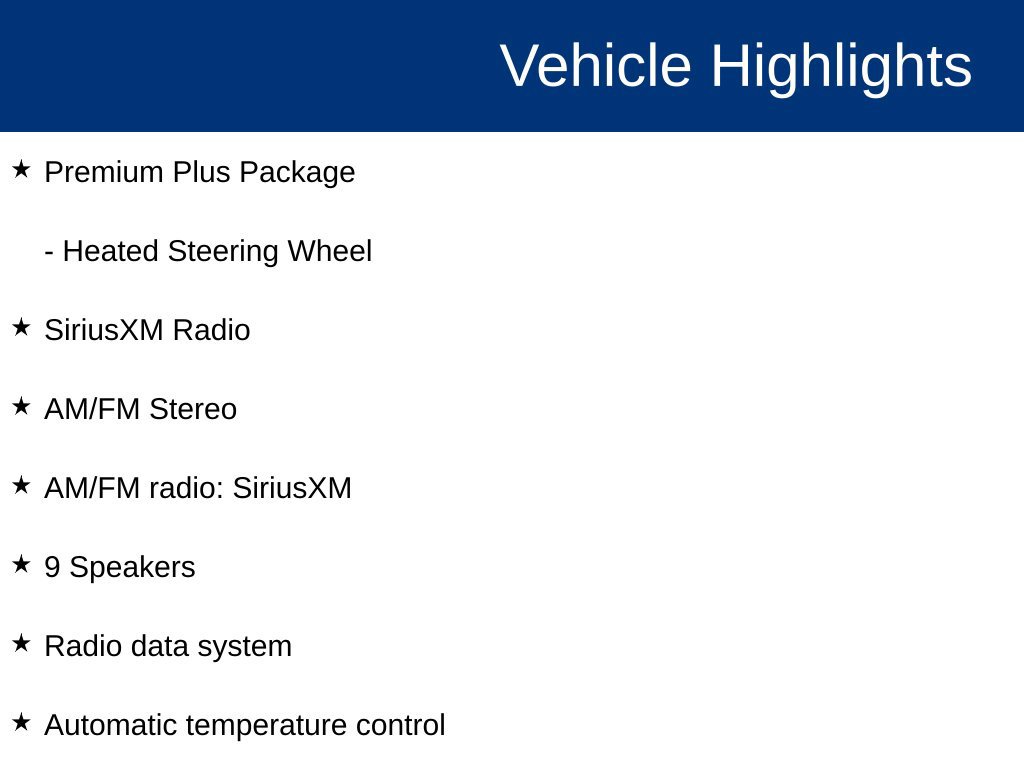 Vehicle Highlights

★ Premium Plus Package

- Heated Steering Wheel

★ SiriusXM Radio

★ AM/FM Stereo

★ AM/FM radio: SiriusXM

★ 9 Speakers

★ Radio data system

★ Automatic temperature control